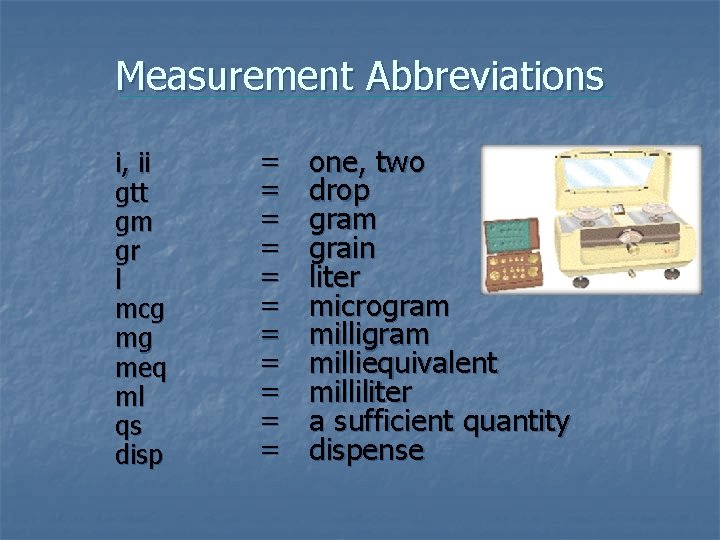 Measurement Abbreviations

i, ii = one, two
gtt = drop
gm = gram
gr = grain
l = liter
mcg = microgram
mg = milligram
meq = milliequivalent
ml = milliliter
qs = a sufficient quantity
disp = dispense